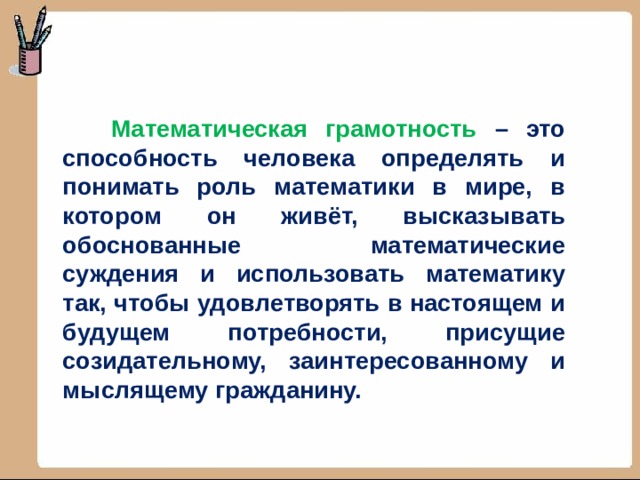 Математическая грамотность – это способность человека определять и понимать роль математики в мире, в котором он живёт, высказывать обоснованные математические суждения и использовать математику так, чтобы удовлетворять в настоящем и будущем потребности, присущие созидательному, заинтересованному и мыслящему гражданину.